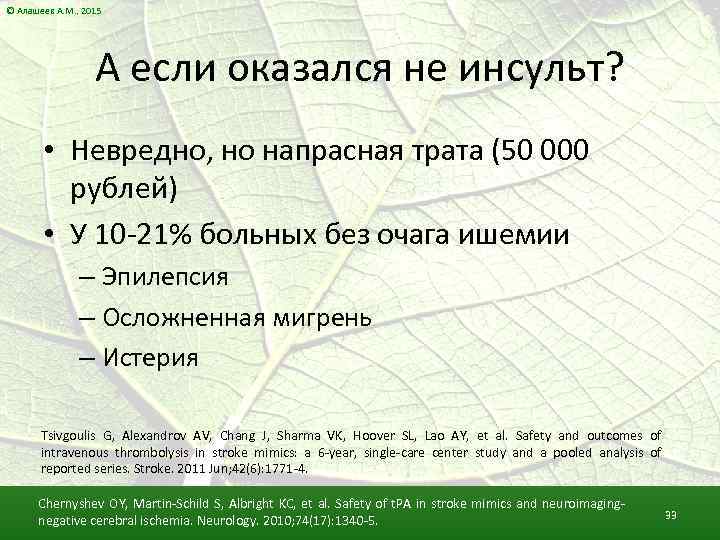 © Алашеев А.М., 2015

А если оказался не инсульт?

• Невредно, но напрасная трата (50 000 рублей)
• У 10-21% больных без очага ишемии
– Эпилепсия
– Осложненная мигрень
– Истерия

Tsivgoulis G, Alexandrov AV, Chang J, Sharma VK, Hoover SL, Lao AY, et al. Safety and outcomes of intravenous thrombolysis in stroke mimics: a 6-year, single-care center study and a pooled analysis of reported series. Stroke. 2011 Jun;42(6):1771-4.

Chernyshev OY, Martin-Schild S, Albright KC, et al. Safety of tPA in stroke mimics and neuroimaging-negative cerebral ischemia. Neurology. 2010;74(17):1340-5.

33